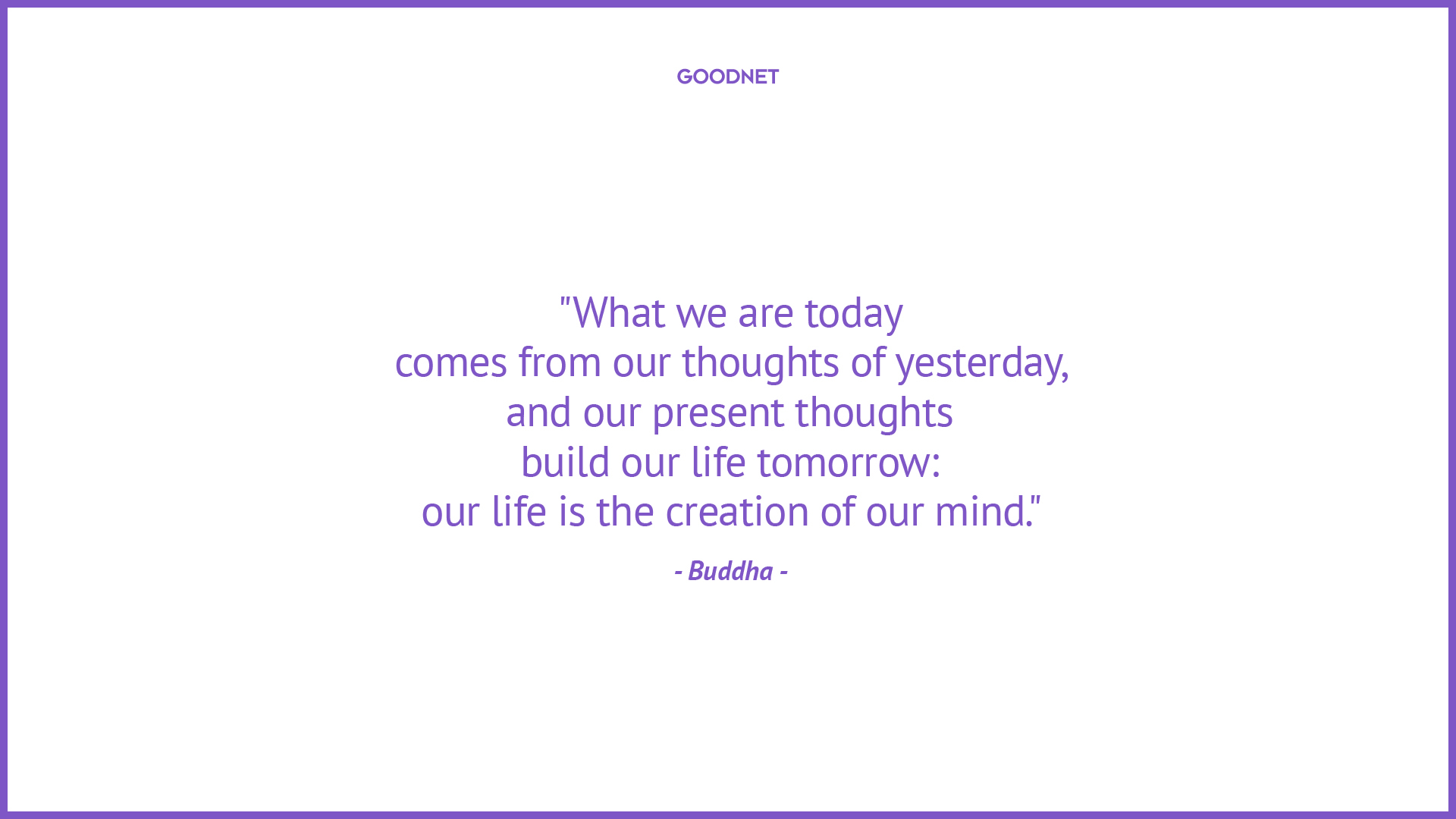 GOODNET

"What we are today comes from our thoughts of yesterday, and our present thoughts build our life tomorrow: our life is the creation of our mind."

- Buddha -